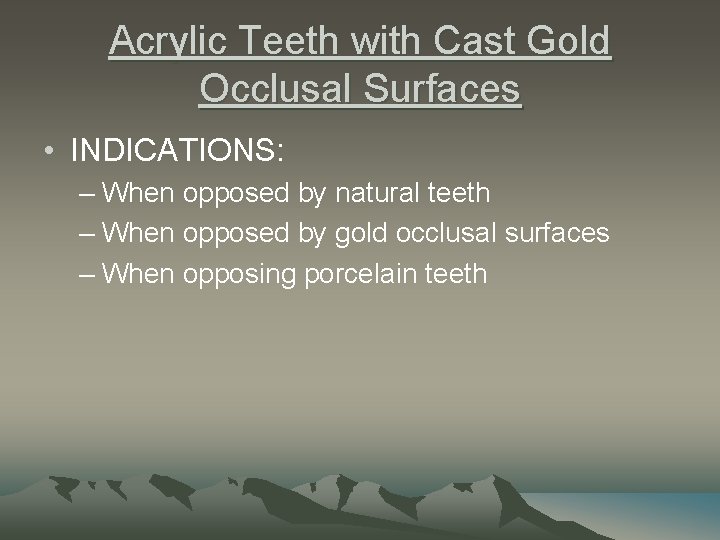 Acrylic Teeth with Cast Gold Occlusal Surfaces

• INDICATIONS:
– When opposed by natural teeth
– When opposed by gold occlusal surfaces
– When opposing porcelain teeth